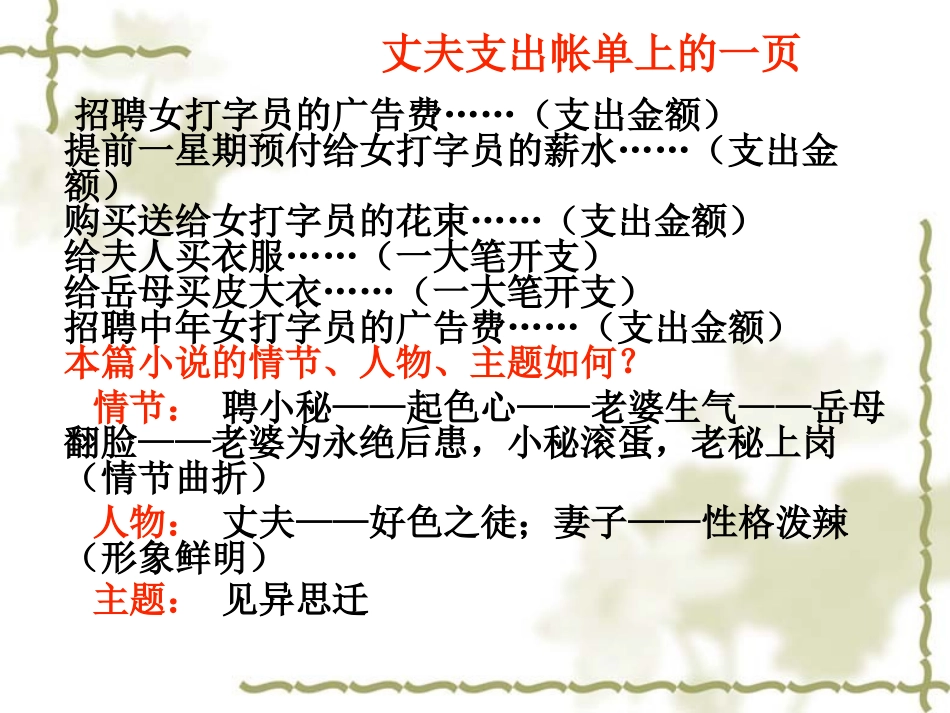 丈夫支出帐单上的一页

招聘女打字员的广告费……（支出金额）
提前一星期预付给女打字员的薪水……（支出金额）
购买送给女打字员的花束……（支出金额）
给夫人买衣服……（一大笔开支）
给岳母买皮大衣……（一大笔开支）
招聘中年女打字员的广告费……（支出金额）
本篇小说的情节、人物、主题如何？

情节： 聘小秘——起色心——老婆生气——岳母翻脸——老婆为永绝后患，小秘滚蛋，老秘上岗（情节曲折）

人物： 丈夫——好色之徒；妻子——性格泼辣（形象鲜明）

主题： 见异思迁